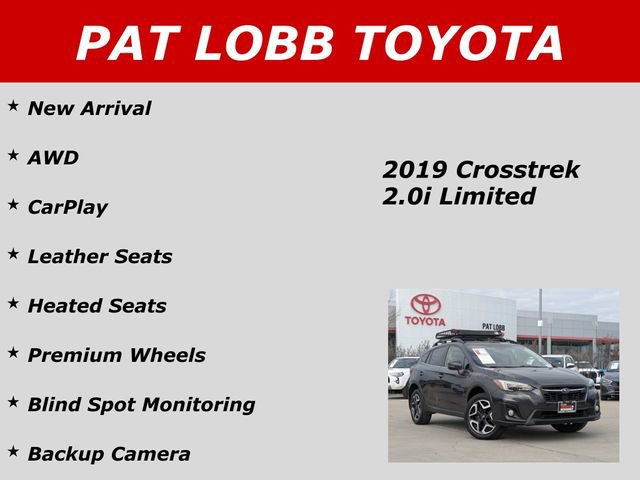 PAT LOBB TOYOTA

★ New Arrival

★ AWD

★ CarPlay

★ Leather Seats

★ Heated Seats

★ Premium Wheels

★ Blind Spot Monitoring

★ Backup Camera

2019 Crosstrek 2.0i Limited

TOYOTA

PAT LOBB